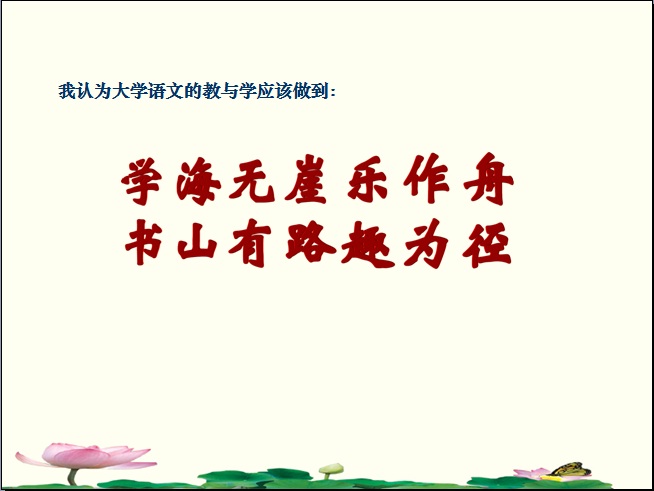 我认为大学语文的教与学应该做到:

学海无崖乐作舟
书山有路趣为径